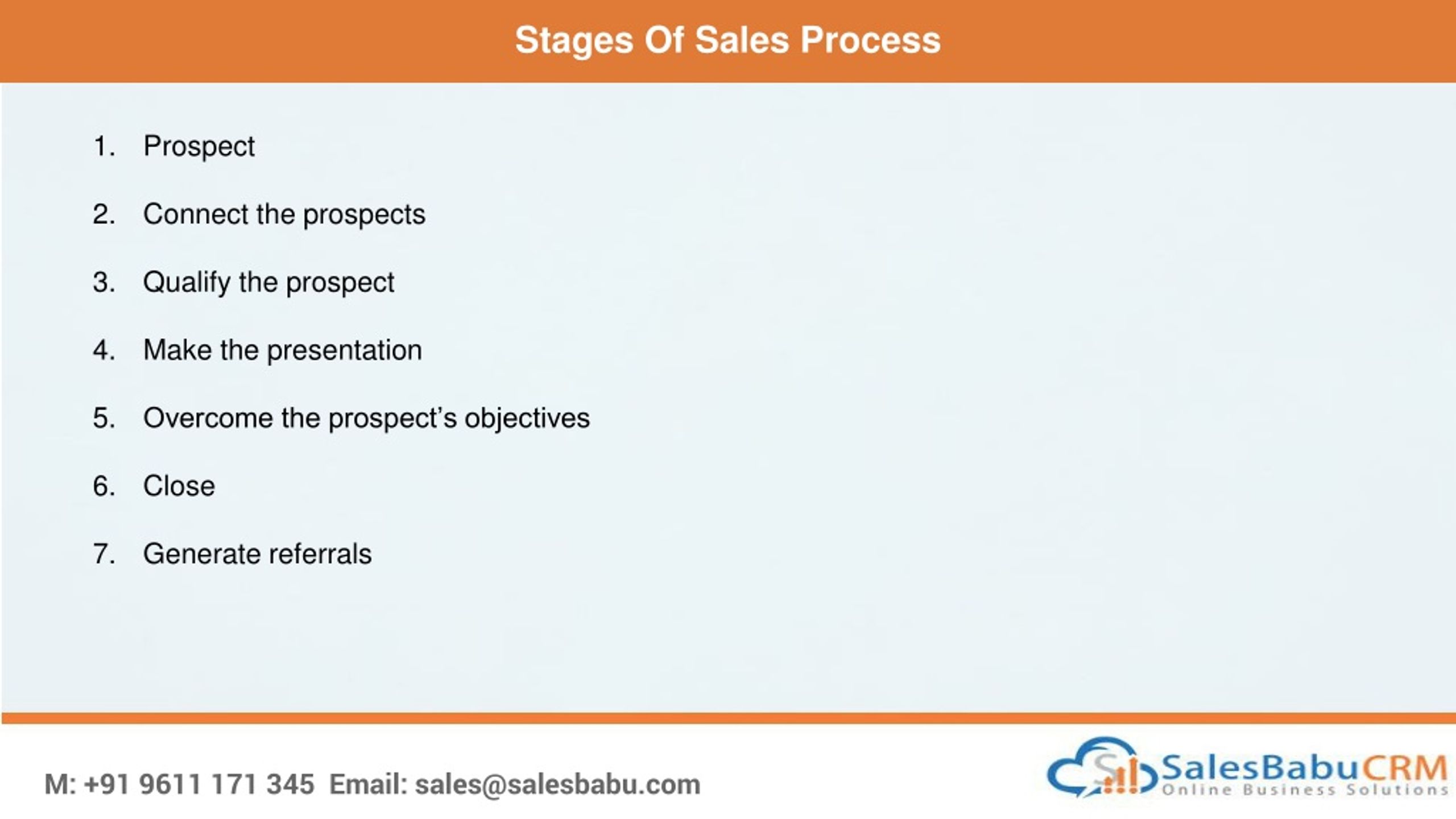 Stages Of Sales Process

1. Prospect
2. Connect the prospects
3. Qualify the prospect
4. Make the presentation
5. Overcome the prospect's objectives
6. Close
7. Generate referrals

M: +91 9611 171 345 Email: sales@salesbabu.com

SalesBabuCRM
Online Business Solutions